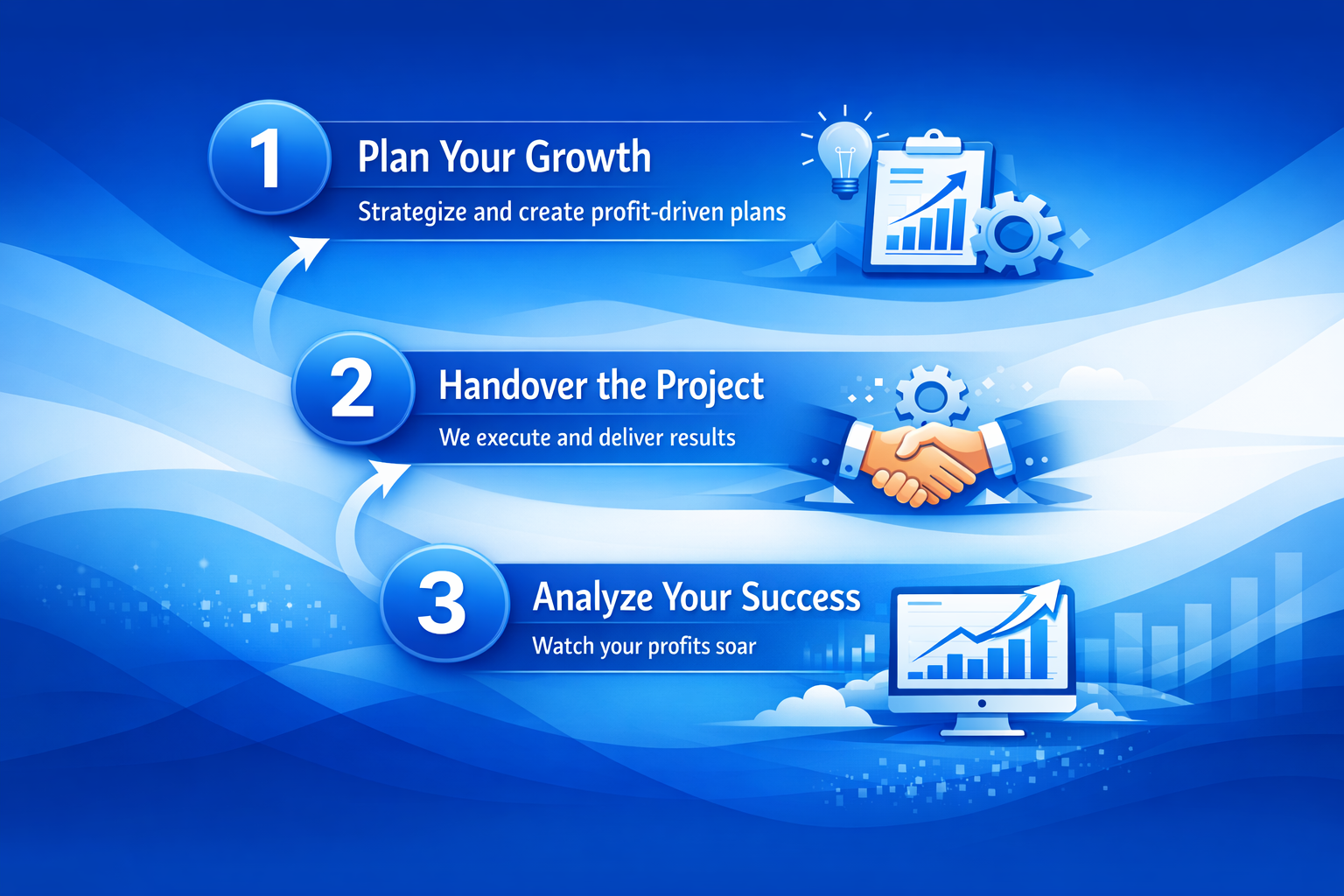 1 Plan Your Growth
Strategize and create profit-driven plans

2 Handover the Project
We execute and deliver results

3 Analyze Your Success
Watch your profits soar